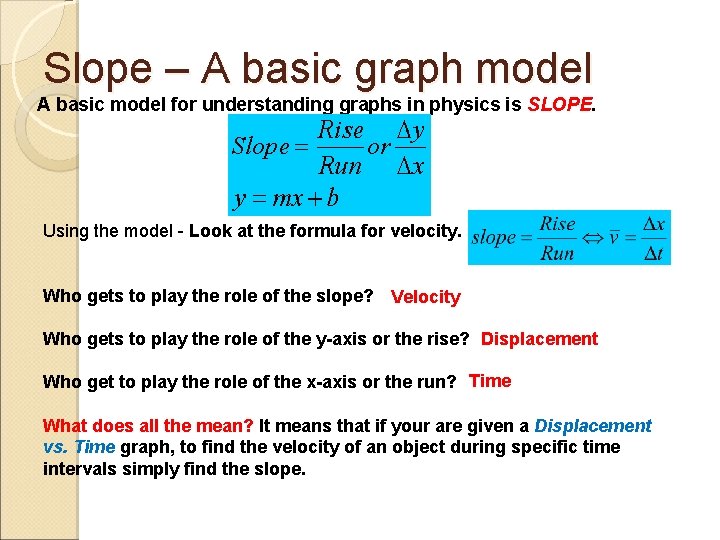 Slope – A basic graph model

A basic model for understanding graphs in physics is SLOPE.

$Slope = \frac{Rise}{Run} or \frac{\Delta y}{\Delta x}$

$y = mx + b$

Using the model - Look at the formula for velocity. $slope = \frac{Rise}{Run} \Leftrightarrow \bar{v} = \frac{\Delta x}{\Delta t}$

Who gets to play the role of the slope? Velocity

Who gets to play the role of the y-axis or the rise? Displacement

Who get to play the role of the x-axis or the run? Time

What does all the mean? It means that if your are given a Displacement vs. Time graph, to find the velocity of an object during specific time intervals simply find the slope.